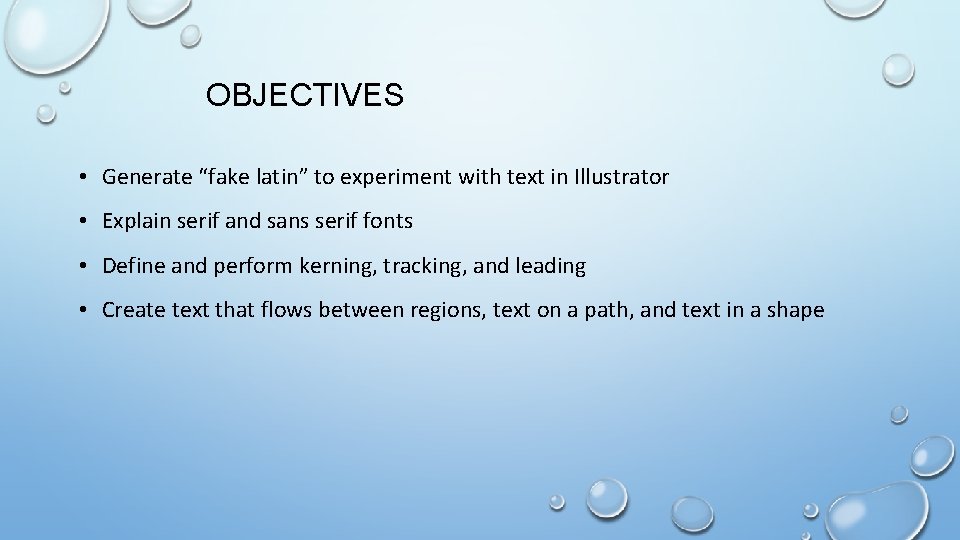 OBJECTIVES

• Generate “fake latin” to experiment with text in Illustrator

• Explain serif and sans serif fonts

• Define and perform kerning, tracking, and leading

• Create text that flows between regions, text on a path, and text in a shape